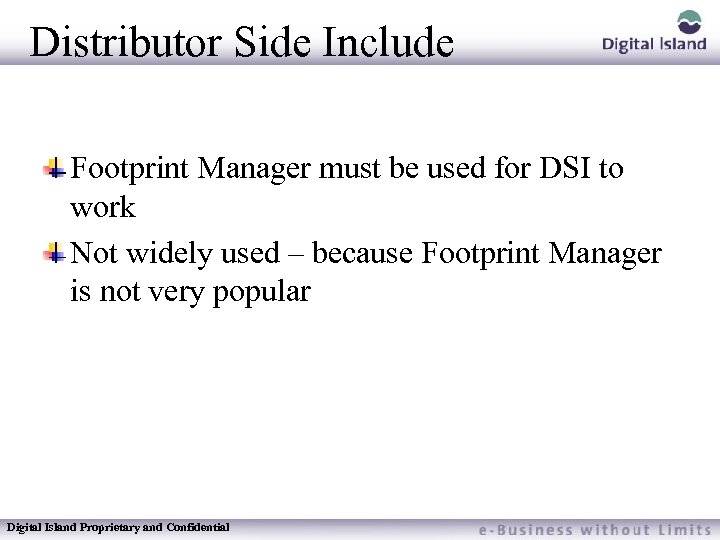 Distributor Side Include

Digital Island

Footprint Manager must be used for DSI to work

Not widely used – because Footprint Manager is not very popular

Digital Island Proprietary and Confidential

e-Business without Limits